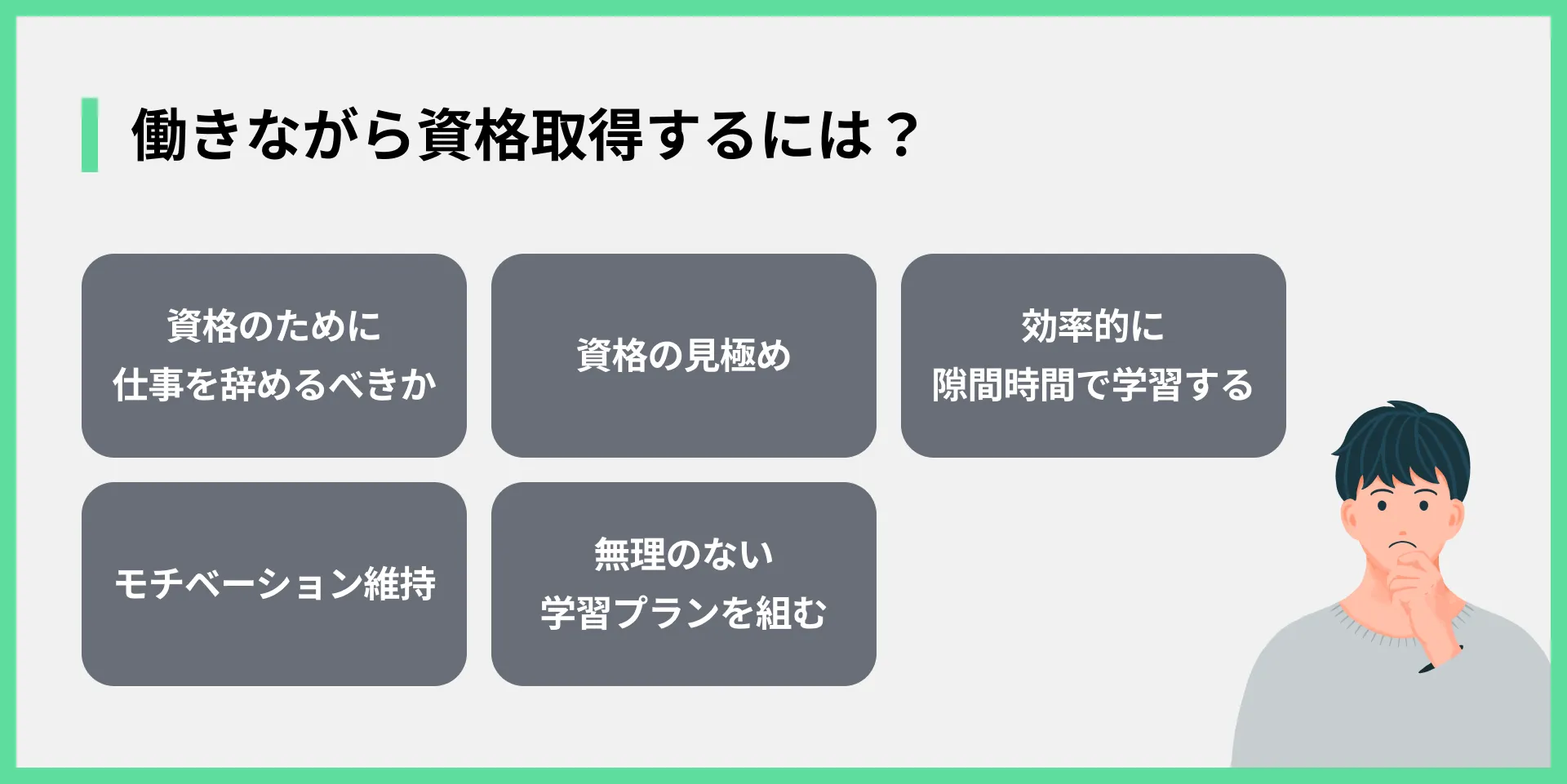 働きながら資格取得するには？

資格のために
仕事を辞めるべきか

資格の見極め

効率的に
隙間時間で学習する

モチベーション維持

無理のない
学習プランを組む